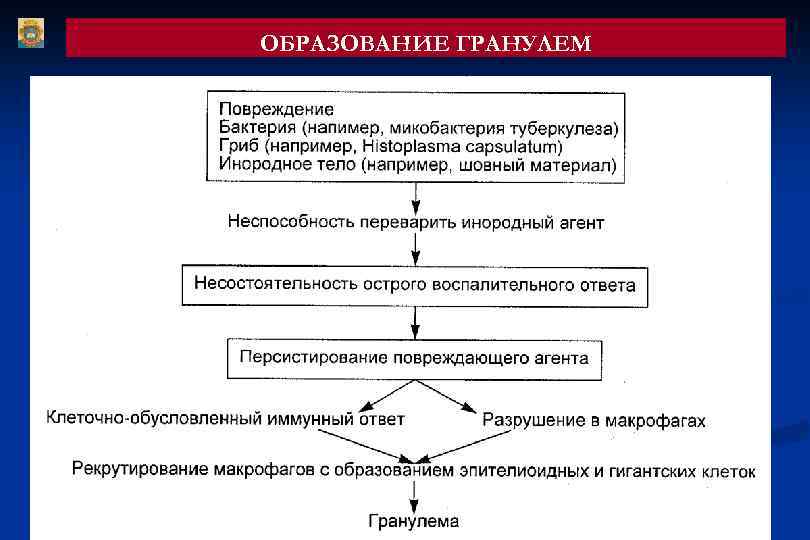 ОБРАЗОВАНИЕ ГРАНУЛЕМ

Повреждение
Бактерия (напимер, микобактерия туберкулеза)
Гриб (например, Histoplasma capsulatum)
Инородное тело (например, шовный материал)

Неспособность переварить инородный агент

Несостоятельность острого воспалительного ответа

Персистирование повреждающего агента

Клеточно-обусловленный иммунный ответ

Разрушение в макрофагах

Рекрутирование макрофагов с образованием эпителиоидных и гигантских клеток

Гранулема